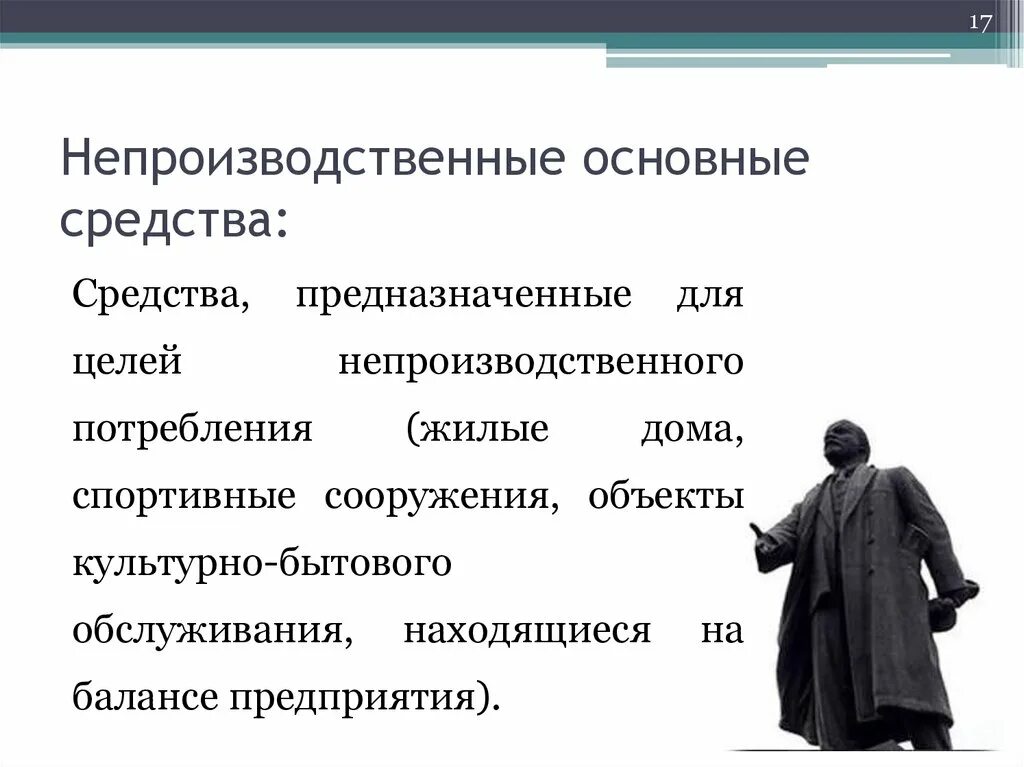 17

Непроизводственные основные средства:

Средства, предназначенные для целей непроизводственного потребления (жилые дома, спортивные сооружения, объекты культурно-бытового обслуживания, находящиеся на балансе предприятия).